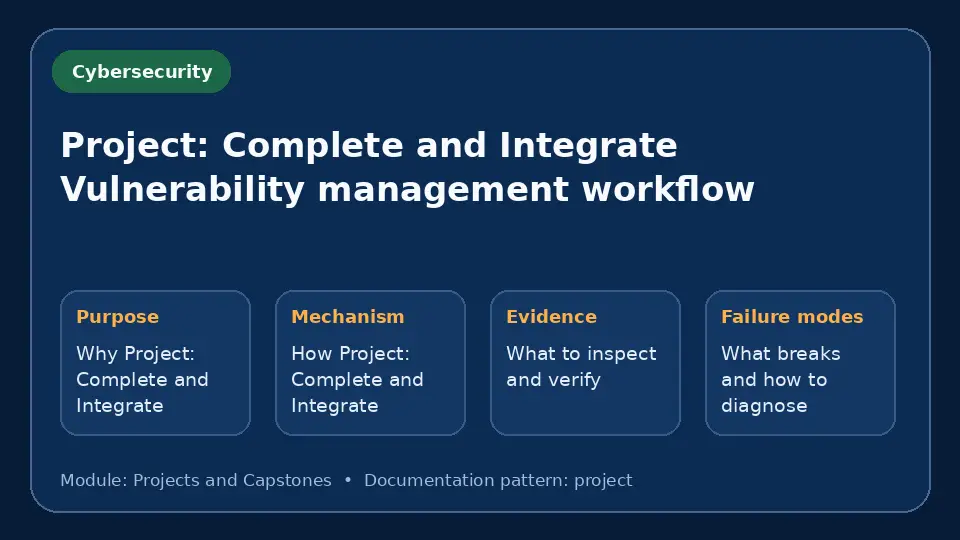 Cybersecurity

Project: Complete and Integrate Vulnerability management workflow

Purpose
Why Project: Complete and Integrate

Mechanism
How Project: Complete and Integrate

Evidence
What to inspect and verify

Failure modes
What breaks and how to diagnose

Module: Projects and Capstones • Documentation pattern: project